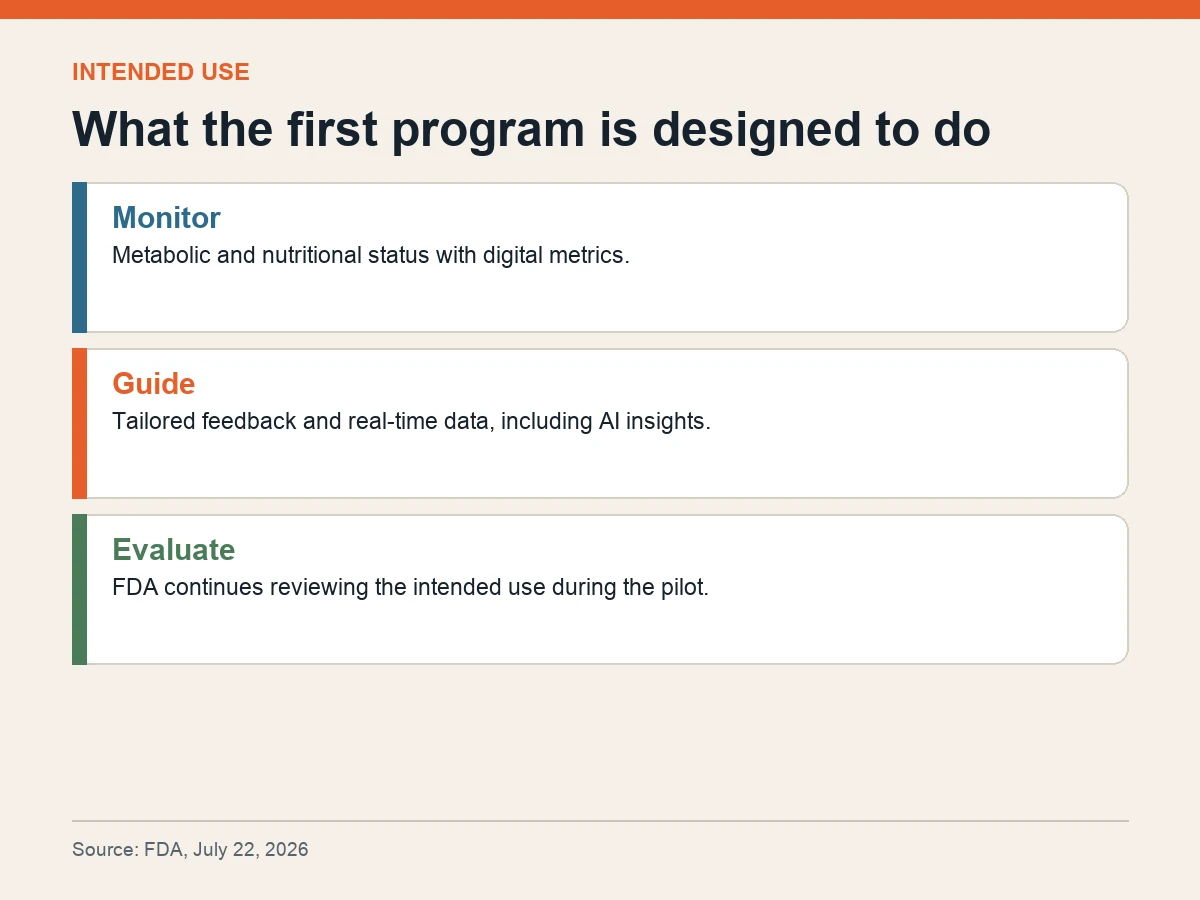 INTENDED USE

What the first program is designed to do

Monitor
Metabolic and nutritional status with digital metrics.

Guide
Tailored feedback and real-time data, including AI insights.

Evaluate
FDA continues reviewing the intended use during the pilot.

Source: FDA, July 22, 2026